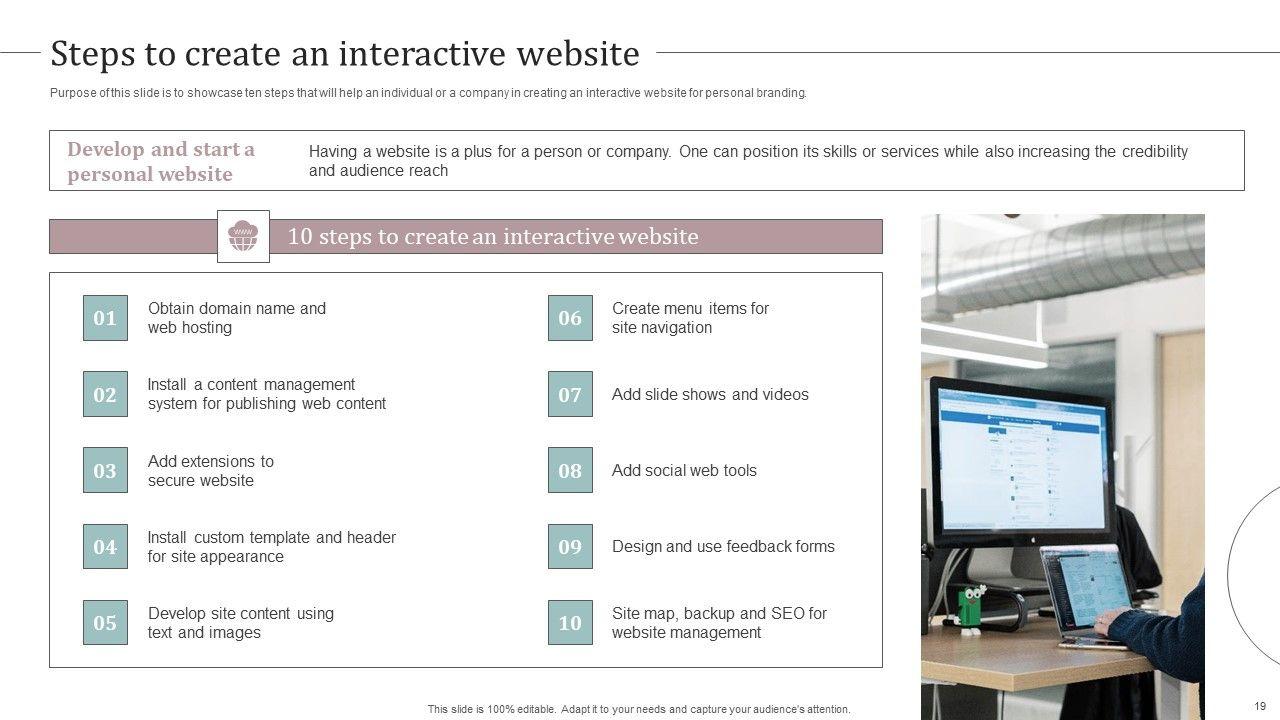 Steps to create an interactive website

Purpose of this slide is to showcase ten steps that will help an individual or a company in creating an interactive website for personal branding.

Develop and start a personal website

Having a website is a plus for a person or company. One can position its skills or services while also increasing the credibility and audience reach

www

10 steps to create an interactive website

01 Obtain domain name and web hosting

02 Install a content management system for publishing web content

03 Add extensions to secure website

04 Install custom template and header for site appearance

05 Develop site content using text and images

06 Create menu items for site navigation

07 Add slide shows and videos

08 Add social web tools

09 Design and use feedback forms

10 Site map, backup and SEO for website management

This slide is 100% editable. Adapt it to your needs and capture your audience's attention.

19